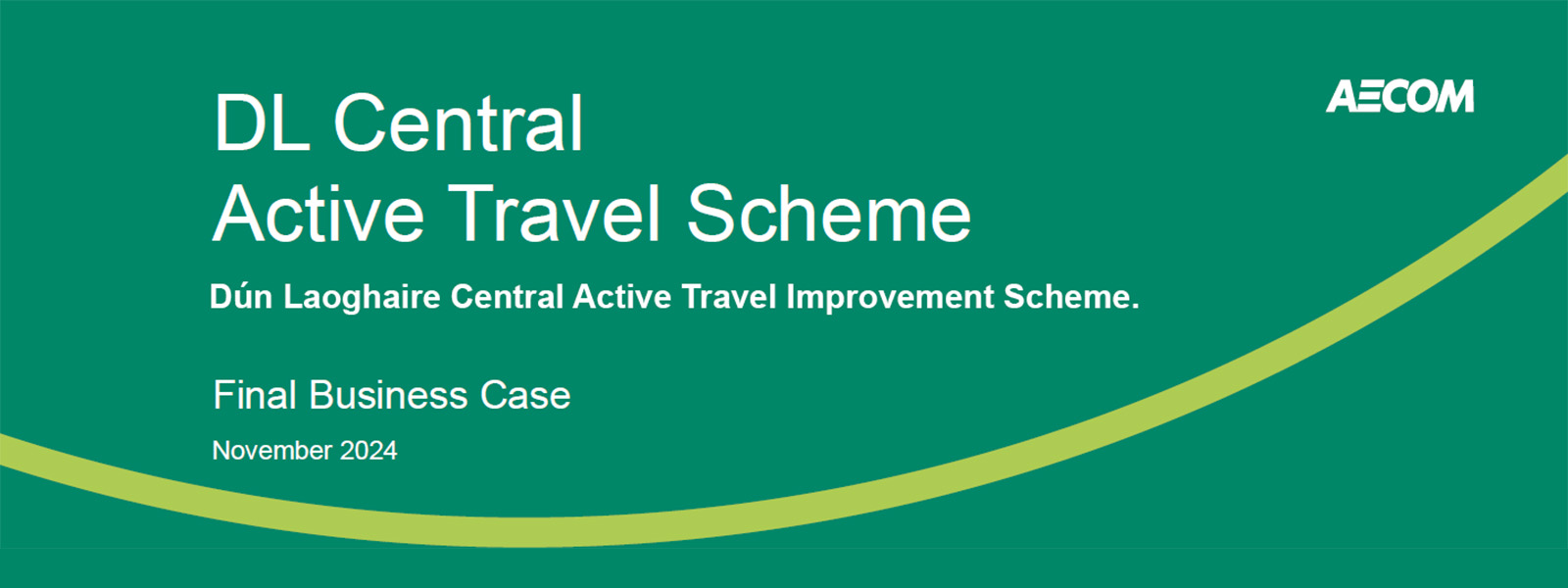 AECOM

DL Central
Active Travel Scheme

Dún Laoghaire Central Active Travel Improvement Scheme.

Final Business Case

November 2024